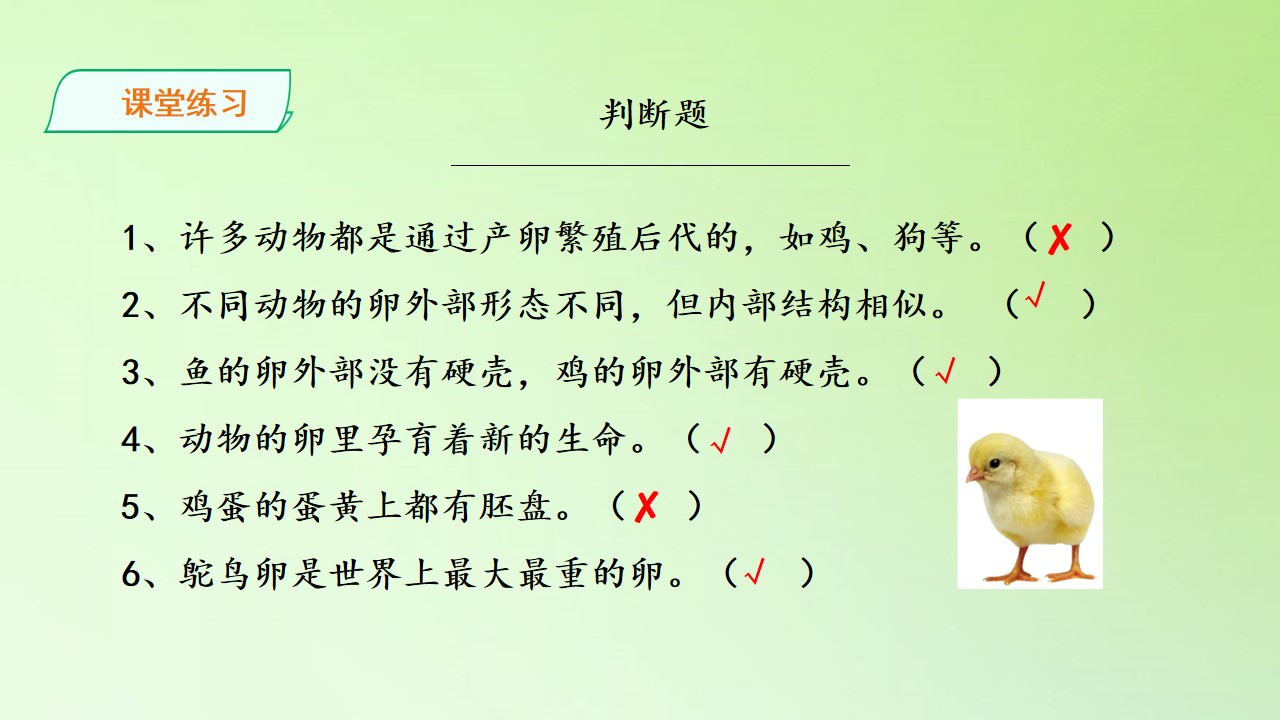 课堂练习

判断题

1、许多动物都是通过产卵繁殖后代的，如鸡、狗等。（✗）

2、不同动物的卵外部形态不同，但内部结构相似。（√）

3、鱼的卵外部没有硬壳，鸡的卵外部有硬壳。（√）

4、动物的卵里孕育着新的生命。（√）

5、鸡蛋的蛋黄上都有胚盘。（✗）

6、鸵鸟卵是世界上最大最重的卵。（√）